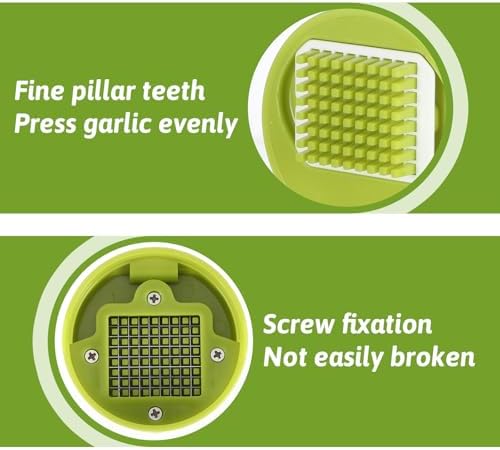 Fine pillar teeth
Press garlic evenly

Screw fixation
Not easily broken